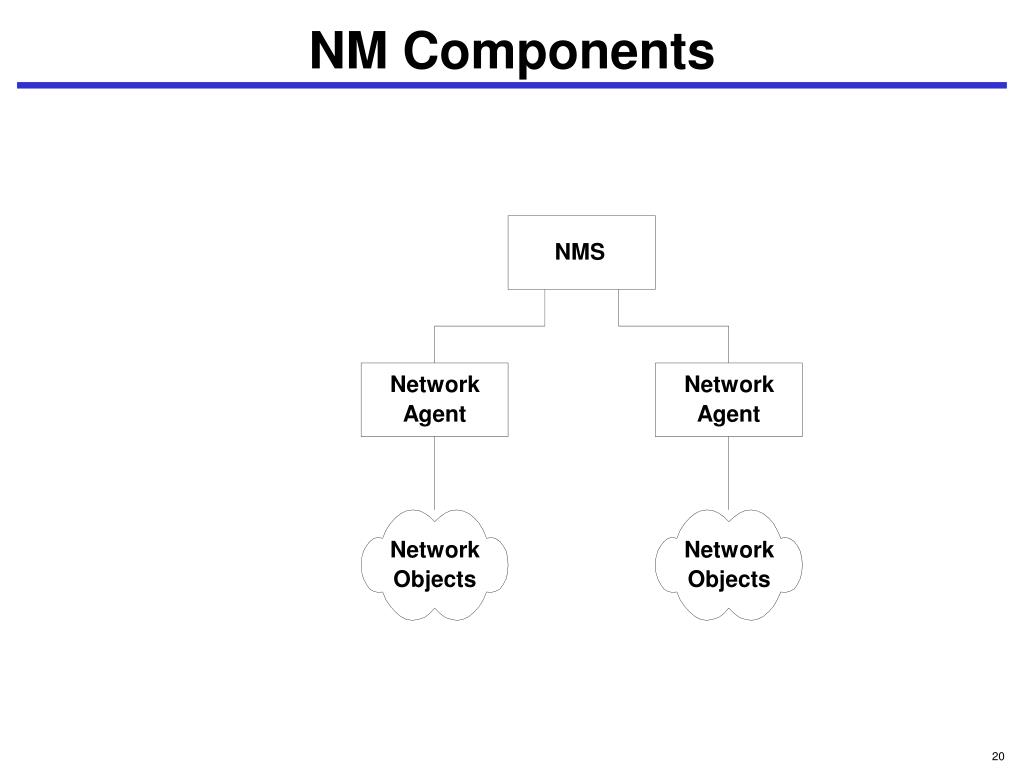 NM Components

NMS

Network Agent

Network Agent

Network Objects

Network Objects

20